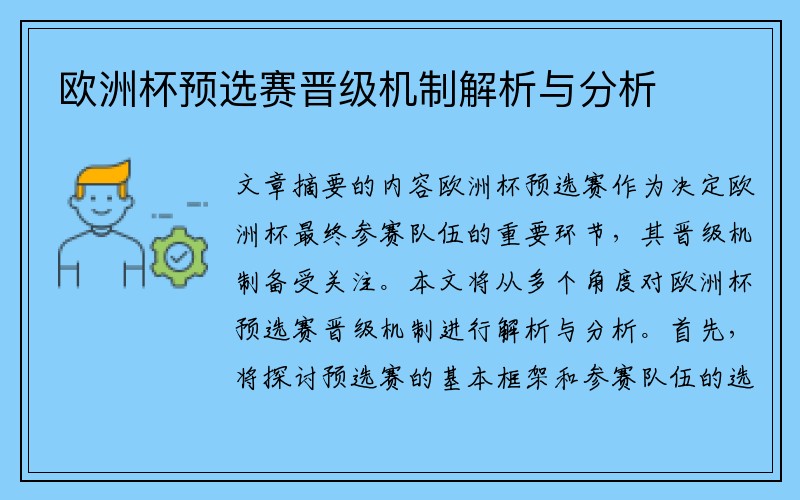 欧洲杯预选赛晋级机制解析与分析

文章摘要的内容欧洲杯预选赛作为决定欧洲杯最终参赛队伍的重要环节，其晋级机制备受关注。本文将从多个角度对欧洲杯预选赛晋级机制进行解析与分析。首先，将探讨预选赛的基本框架和参赛队伍的选